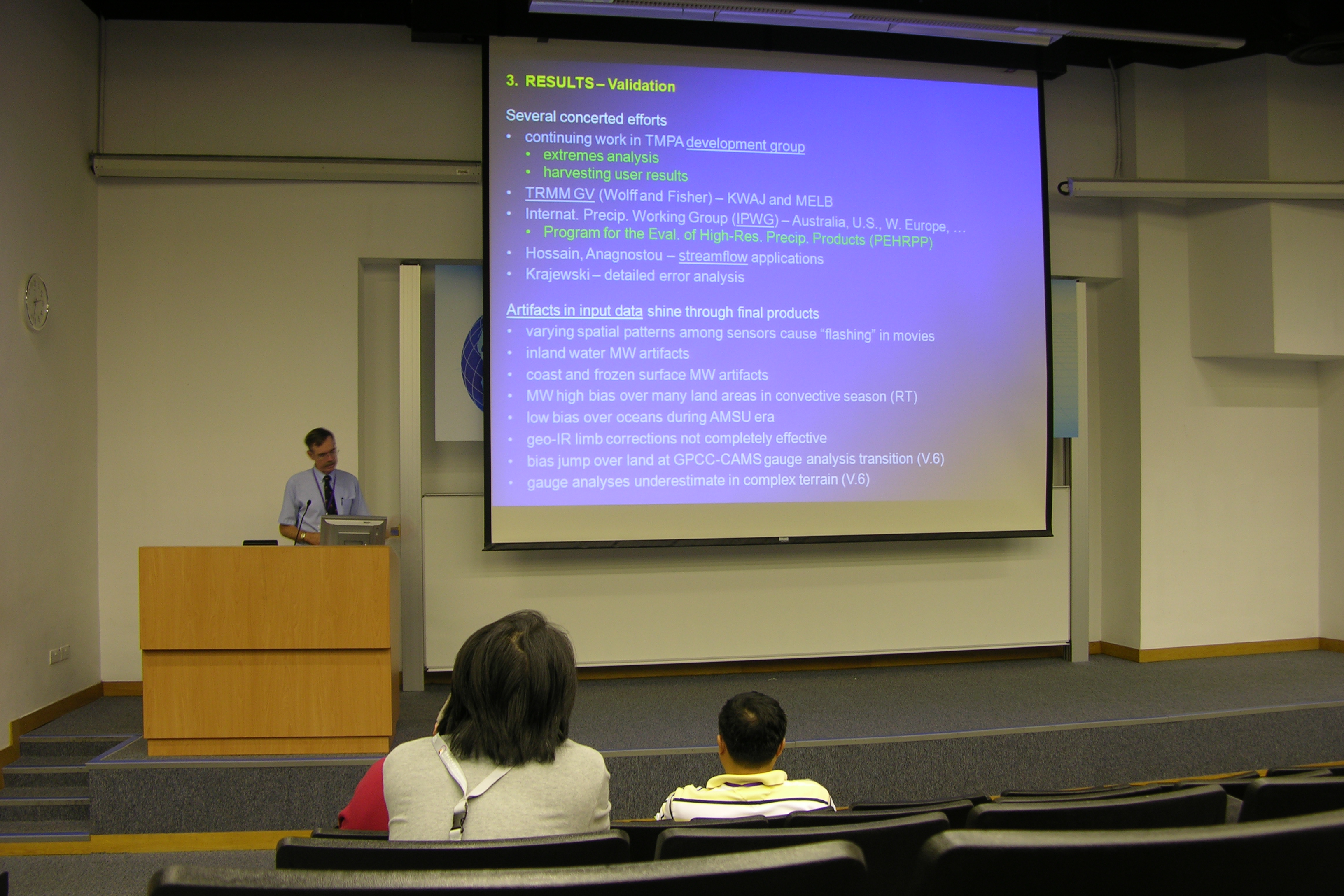 3. RESULTS – Validation

Several concerted efforts
• continuing work in TMPA development group
• extremes analysis
• harvesting user results
• TRMM GV (Wolff and Fisher) – KWAJ and MELB
• Internat. Precip. Working Group (IPWG) – Australia, U.S., W. Europe, …
• Program for the Eval. of High-Res. Precip. Products (PEHRPP)
• Hossain, Anagnostou – streamflow applications
• Krajewski – detailed error analysis

Artifacts in input data shine through final products
• varying spatial patterns among sensors cause "flashing" in movies
• inland water MW artifacts
• coast and frozen surface MW artifacts
• MW high bias over many land areas in convective season (RT)
• low bias over oceans during AMSU era
• geo-IR limb corrections not completely effective
• bias jump over land at GPCC-CAMS gauge analysis transition (V.6)
• gauge analyses underestimate in complex terrain (V.6)